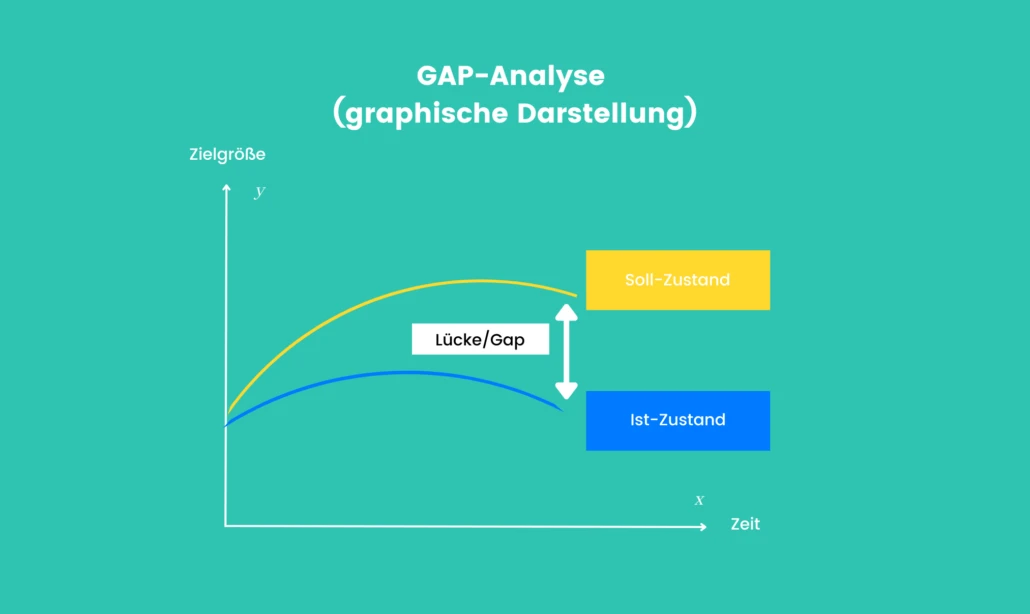 GAP-Analyse
(graphische Darstellung)

Zielgröße

$y$

Soll-Zustand

Lücke/Gap

Ist-Zustand

$x$

Zeit